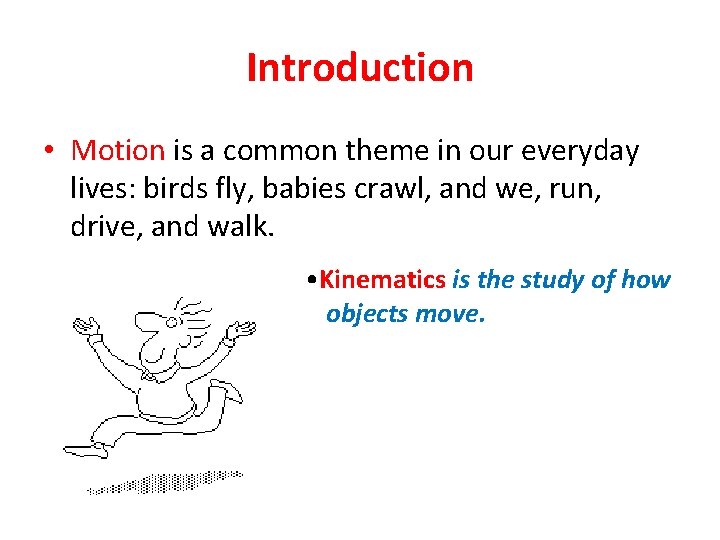 Introduction

• Motion is a common theme in our everyday lives: birds fly, babies crawl, and we, run, drive, and walk.

•Kinematics is the study of how objects move.